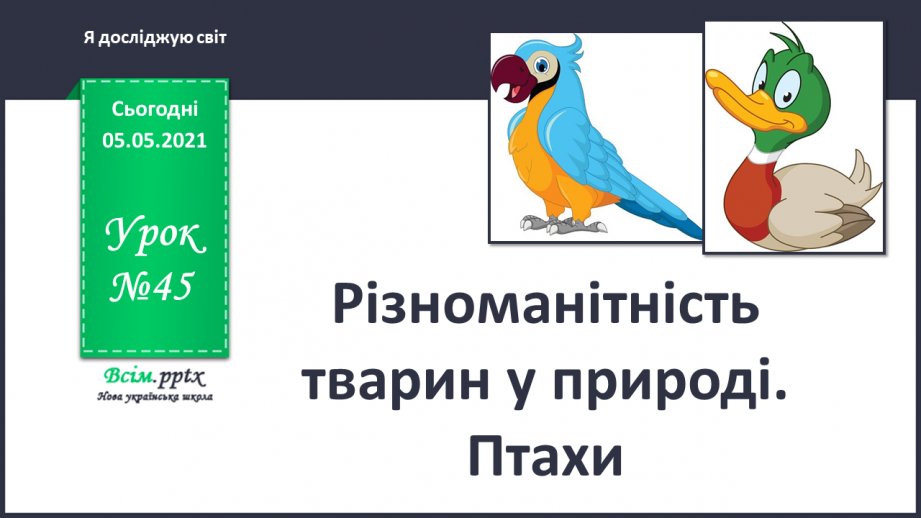 Я досліджую світ

Сьогодні
05.05.2021

Урок
№45

Всім.pptx
Нова українська школа

Різноманітність тварин у природі. Птахи